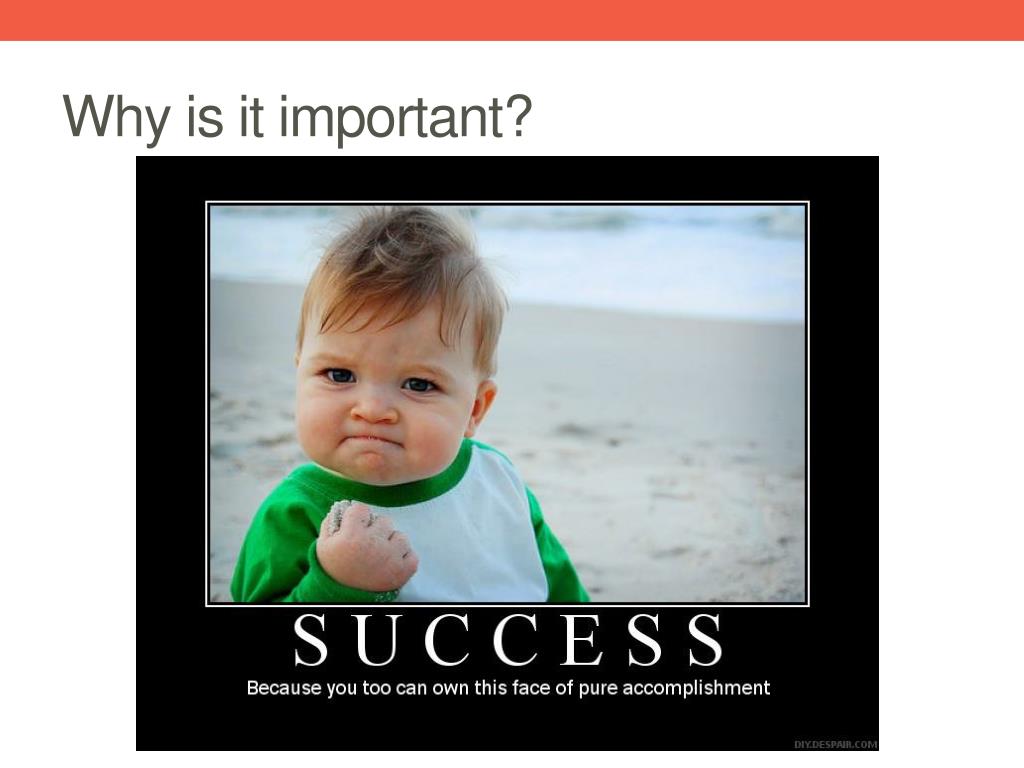 Why is it important?

SUCCESS

Because you too can own this face of pure accomplishment

DIY.DESPAIR.COM